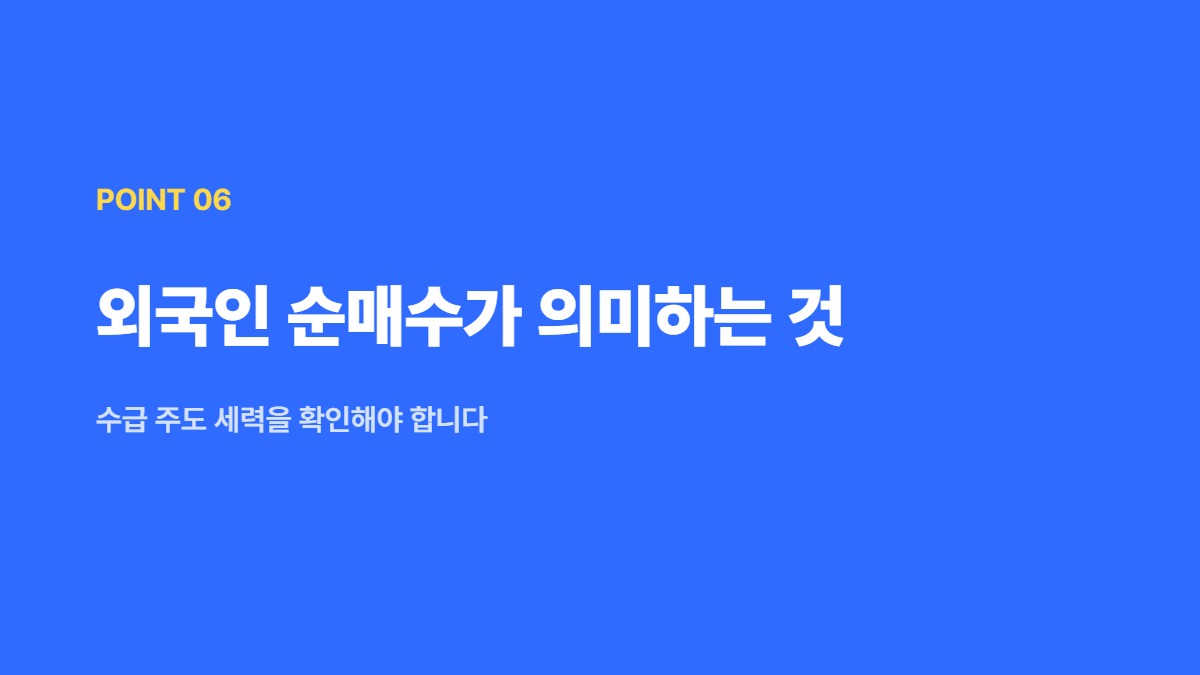 POINT 06

외국인 순매수가 의미하는 것

수급 주도 세력을 확인해야 합니다